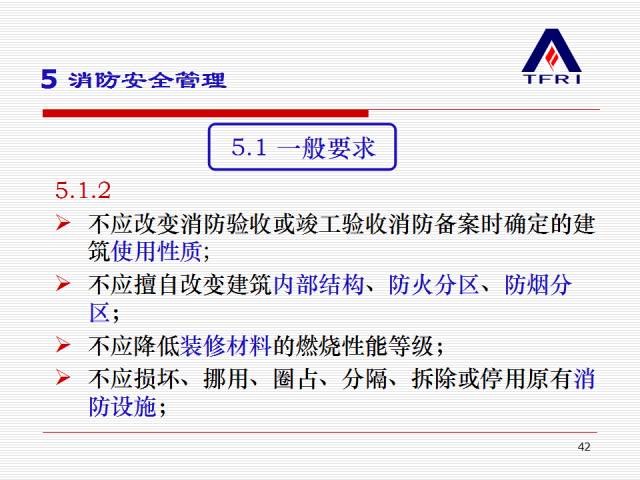 5 消防安全管理

TFRI

5.1 一般要求

5.1.2

➢ 不应改变消防验收或竣工验收消防备案时确定的建筑使用性质；

➢ 不应擅自改变建筑内部结构、防火分区、防烟分区；

➢ 不应降低装修材料的燃烧性能等级；

➢ 不应损坏、挪用、圈占、分隔、拆除或停用原有消防设施；

42